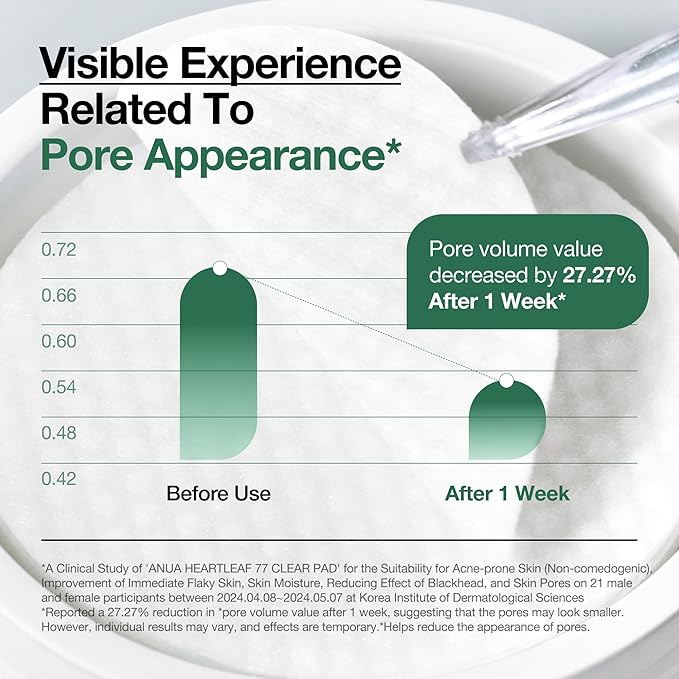 Visible Experience Related To Pore Appearance*

0.72
0.66
0.60
0.54
0.48
0.42

Pore volume value decreased by 27.27% After 1 Week*

Before Use

After 1 Week

*A Clinical Study of 'ANUA HEARTLEAF 77 CLEAR PAD' for the Suitability for Acne-prone Skin (Non-comedogenic), Improvement of Immediate Flaky Skin, Skin Moisture, Reducing Effect of Blackhead, and Skin Pores on 21 male and female participants between 2024.04.08~2024.05.07 at Korea Institute of Dermatological Sciences
*Reported a 27.27% reduction in *pore volume value after 1 week, suggesting that the pores may look smaller. However, individual results may vary, and effects are temporary.*Helps reduce the appearance of pores.